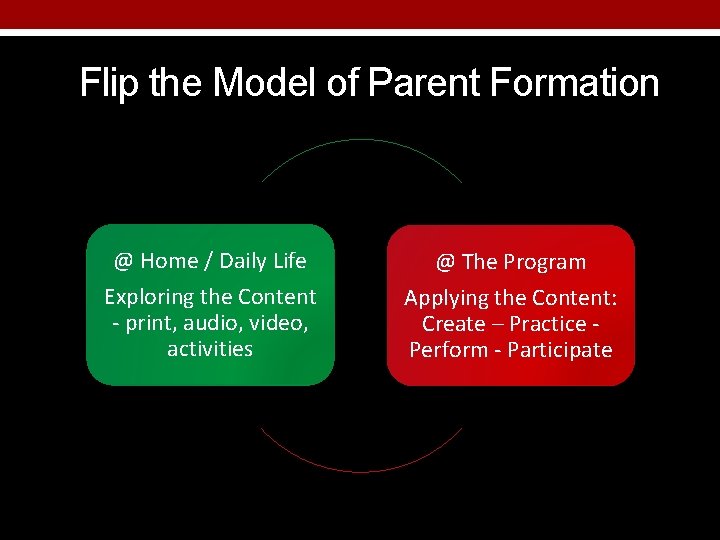 Flip the Model of Parent Formation

@ Home / Daily Life

Exploring the Content - print, audio, video, activities

@ The Program

Applying the Content: Create – Practice - Perform - Participate